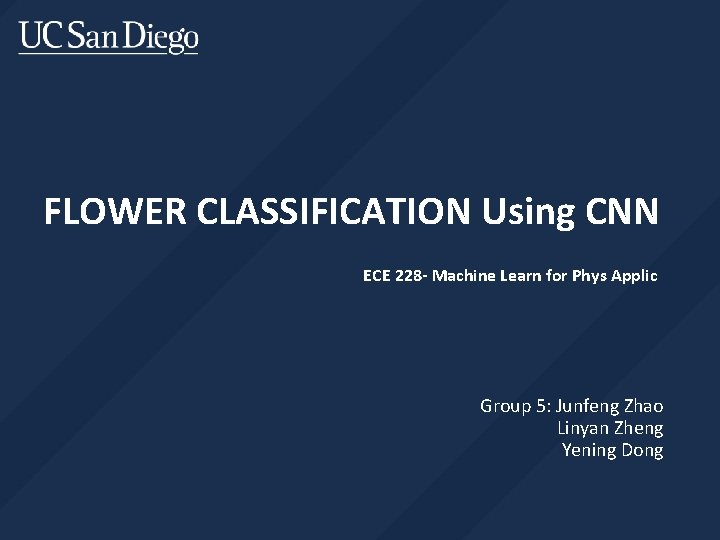 UC San Diego

FLOWER CLASSIFICATION Using CNN

ECE 228- Machine Learn for Phys Applic

Group 5: Junfeng Zhao
Linyan Zheng
Yening Dong